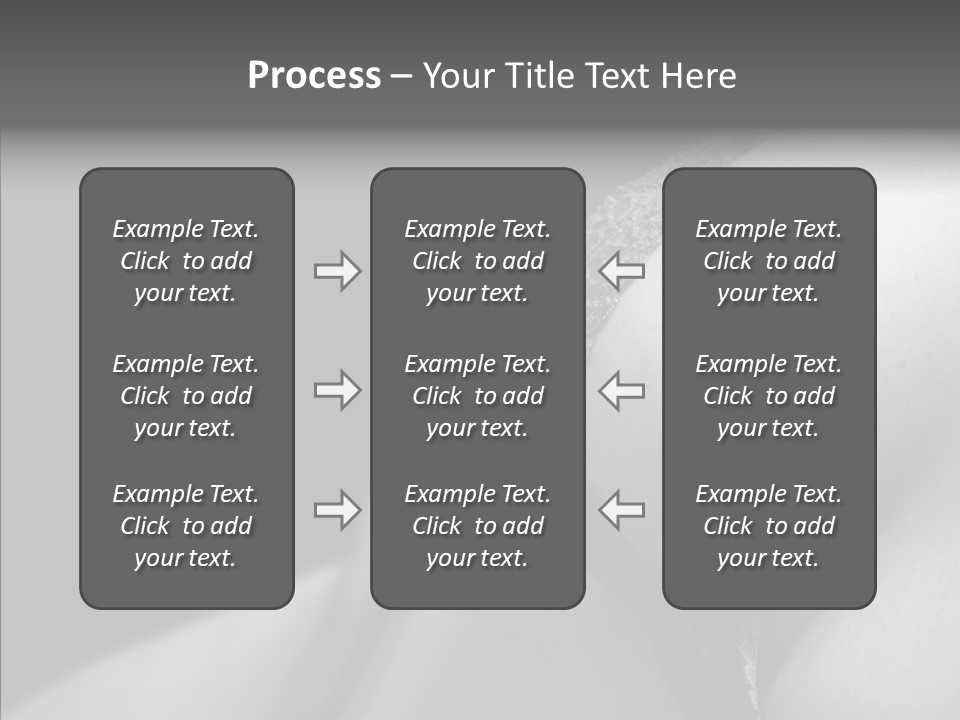 Process – Your Title Text Here

Example Text. Click to add your text.

Example Text. Click to add your text.

Example Text. Click to add your text.

Example Text. Click to add your text.

Example Text. Click to add your text.

Example Text. Click to add your text.

Example Text. Click to add your text.

Example Text. Click to add your text.

Example Text. Click to add your text.